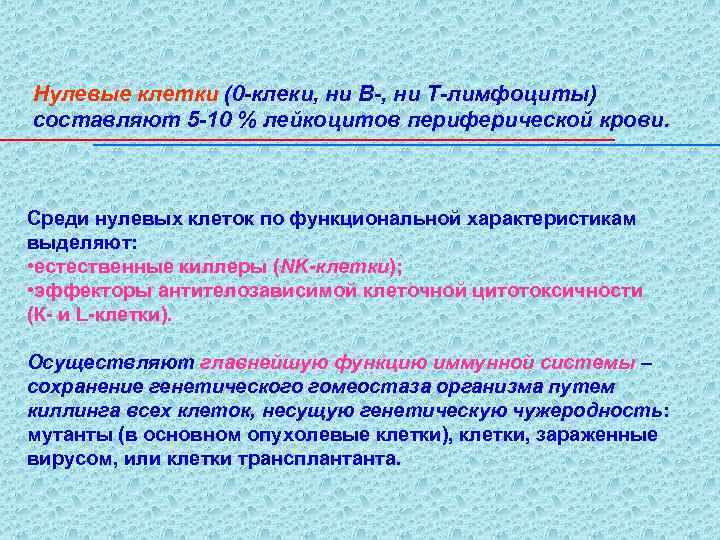 Нулевые клетки (0-клеки, ни В-, ни Т-лимфоциты) составляют 5-10 % лейкоцитов периферической крови.

Среди нулевых клеток по функциональной характеристикам выделяют:
•естественные киллеры (NK-клетки);
•эффекторы антителозависимой клеточной цитотоксичности (К- и L-клетки).

Осуществляют главнейшую функцию иммунной системы – сохранение генетического гомеостаза организма путем киллинга всех клеток, несущую генетическую чужеродность: мутанты (в основном опухолевые клетки), клетки, зараженные вирусом, или клетки трансплантанта.